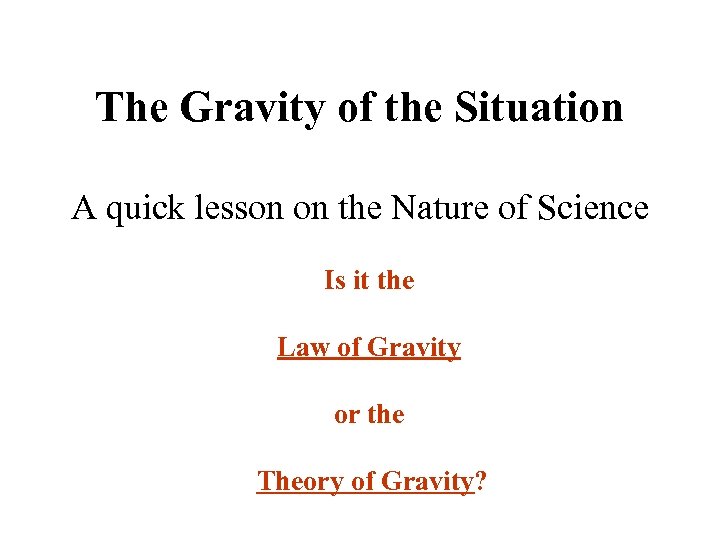 The Gravity of the Situation

A quick lesson on the Nature of Science

Is it the

Law of Gravity

or the

Theory of Gravity?